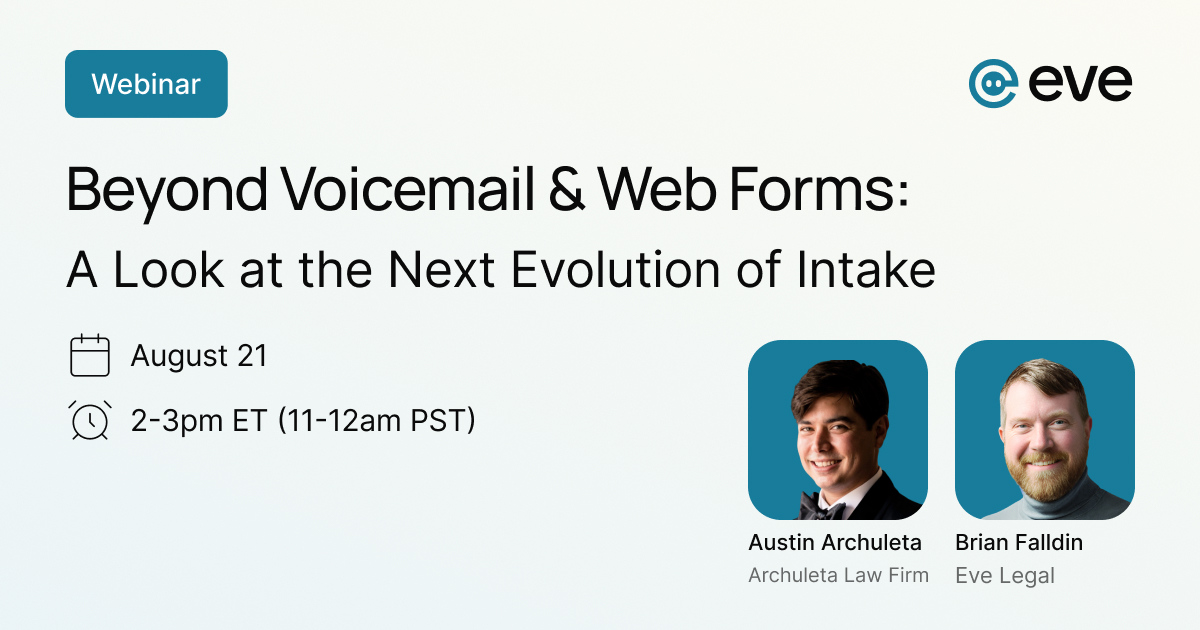 Webinar

eve

Beyond Voicemail & Web Forms:
A Look at the Next Evolution of Intake

August 21

2-3pm ET (11-12am PST)

Austin Archuleta
Archuleta Law Firm

Brian Falldin
Eve Legal